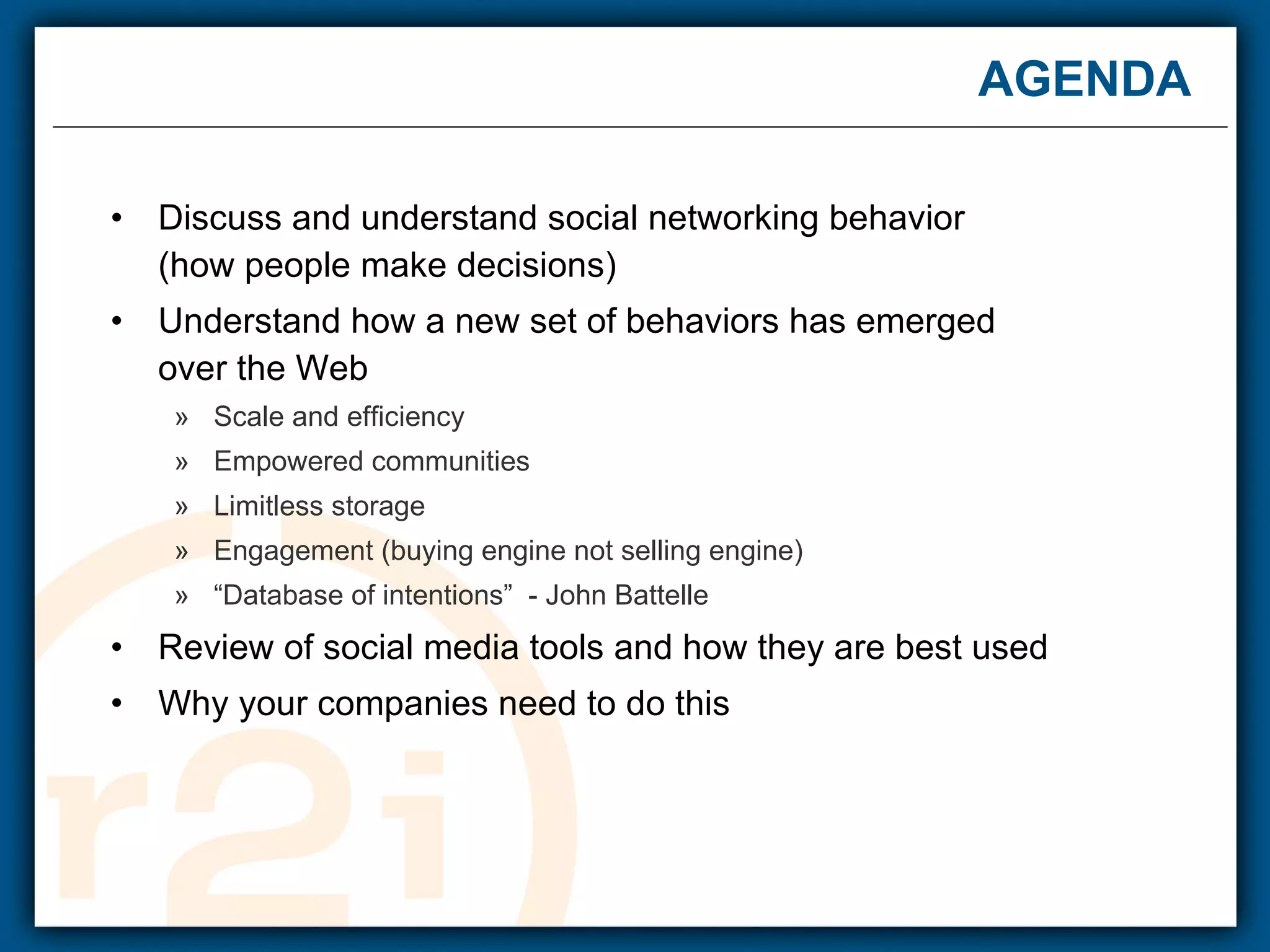 AGENDA

• Discuss and understand social networking behavior (how people make decisions)

• Understand how a new set of behaviors has emerged over the Web

» Scale and efficiency

» Empowered communities

» Limitless storage

» Engagement (buying engine not selling engine)

» “Database of intentions” - John Battelle

• Review of social media tools and how they are best used

• Why your companies need to do this

r2i